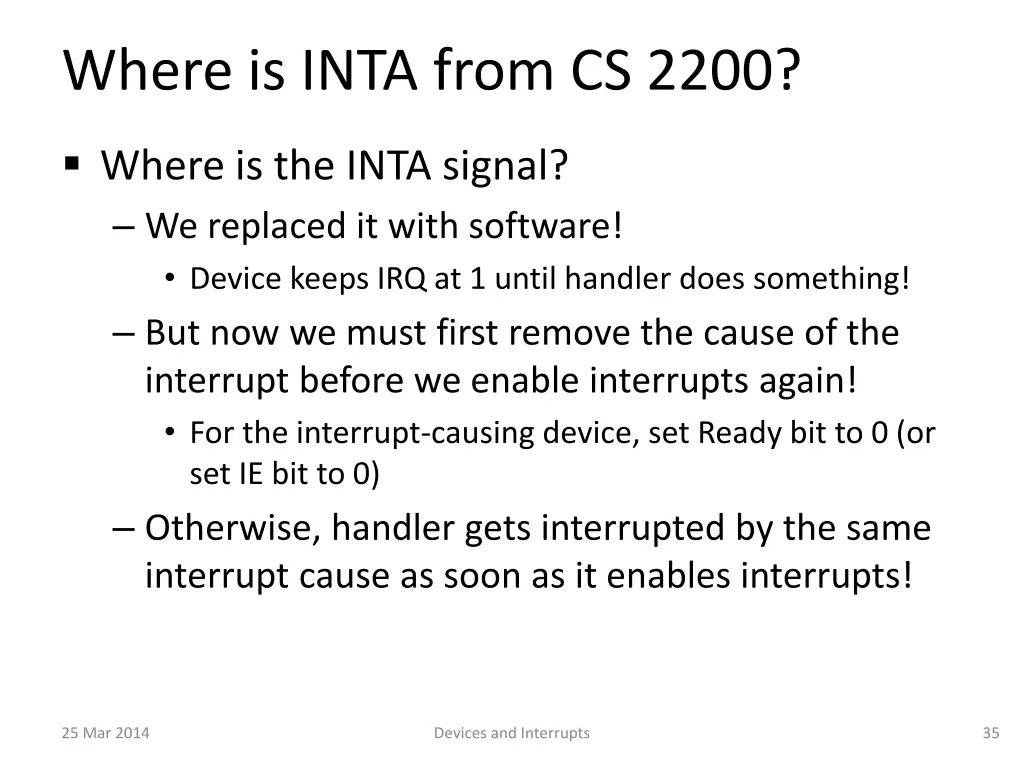 Where is INTA from CS 2200?

▪ Where is the INTA signal?
– We replaced it with software!
• Device keeps IRQ at 1 until handler does something!
– But now we must first remove the cause of the interrupt before we enable interrupts again!
• For the interrupt-causing device, set Ready bit to 0 (or set IE bit to 0)
– Otherwise, handler gets interrupted by the same interrupt cause as soon as it enables interrupts!

25 Mar 2014

Devices and Interrupts

35